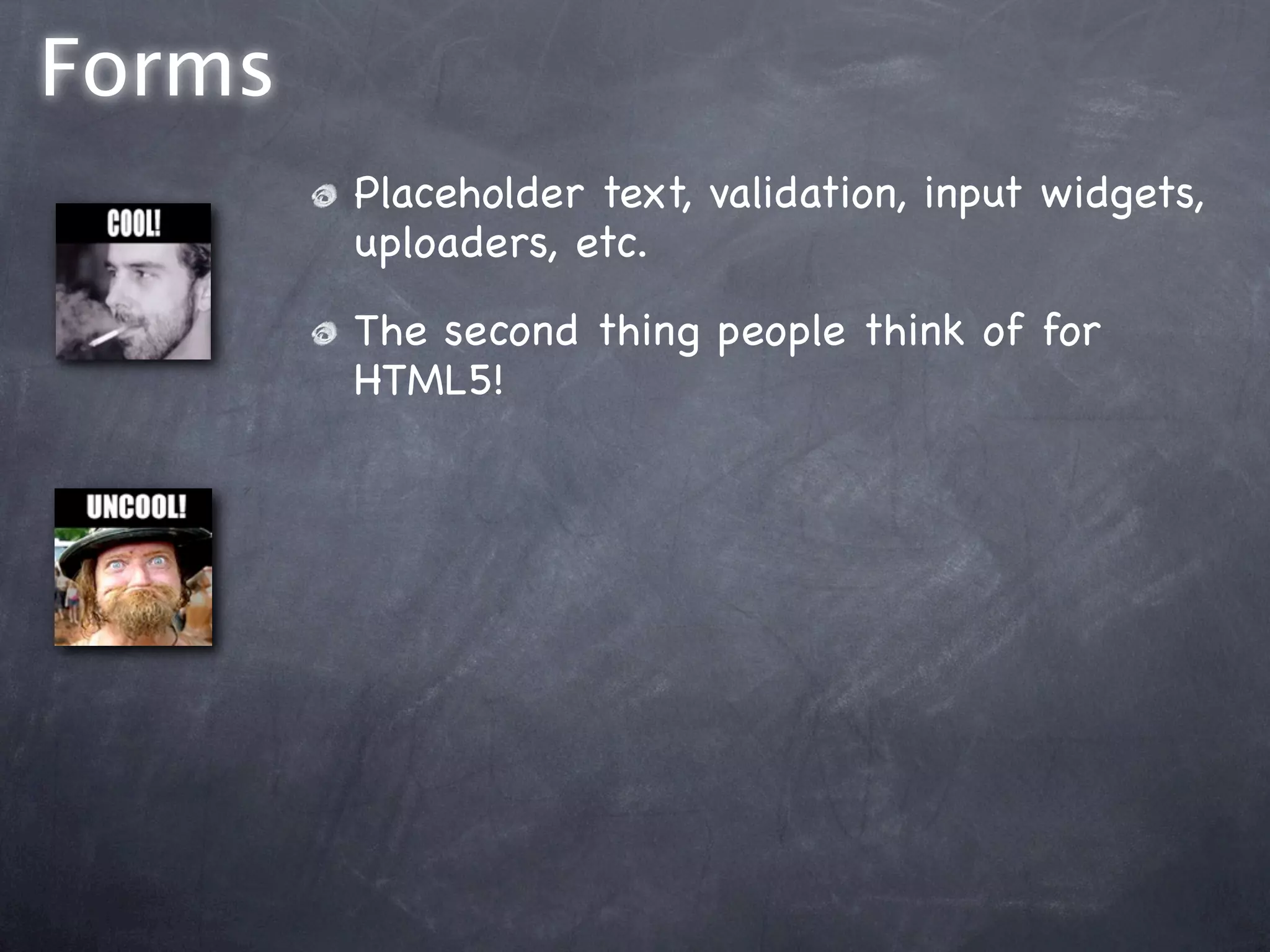 Forms

COOL!

UNCOOL!

Placeholder text, validation, input widgets, uploaders, etc.

The second thing people think of for HTML5!